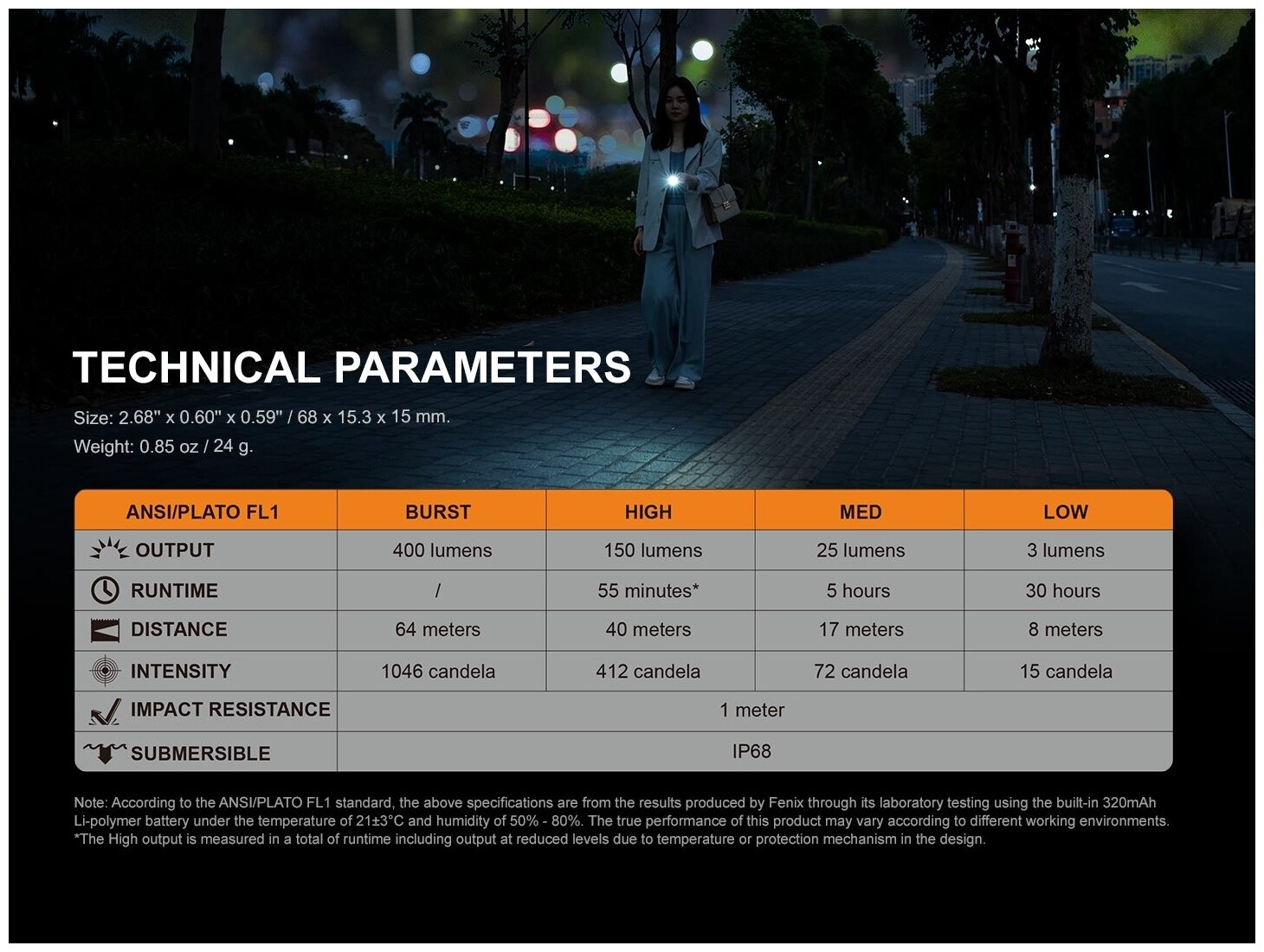 TECHNICAL PARAMETERS

Size: 2.68" x 0.60" x 0.59" / 68 x 15.3 x 15 mm.
Weight: 0.85 oz / 24 g.

| ANSI/PLATO FL1 | BURST | HIGH | MED | LOW |
|---|---|---|---|---|
| OUTPUT | 400 lumens | 150 lumens | 25 lumens | 3 lumens |
| RUNTIME | / | 55 minutes* | 5 hours | 30 hours |
| DISTANCE | 64 meters | 40 meters | 17 meters | 8 meters |
| INTENSITY | 1046 candela | 412 candela | 72 candela | 15 candela |
| IMPACT RESISTANCE | 1 meter | | | |
| SUBMERSIBLE | IP68 | | | |

Note: According to the ANSI/PLATO FL1 standard, the above specifications are from the results produced by Fenix through its laboratory testing using the built-in 320mAh Li-polymer battery under the temperature of 21±3°C and humidity of 50% - 80%. The true performance of this product may vary according to different working environments.
*The High output is measured in a total of runtime including output at reduced levels due to temperature or protection mechanism in the design.